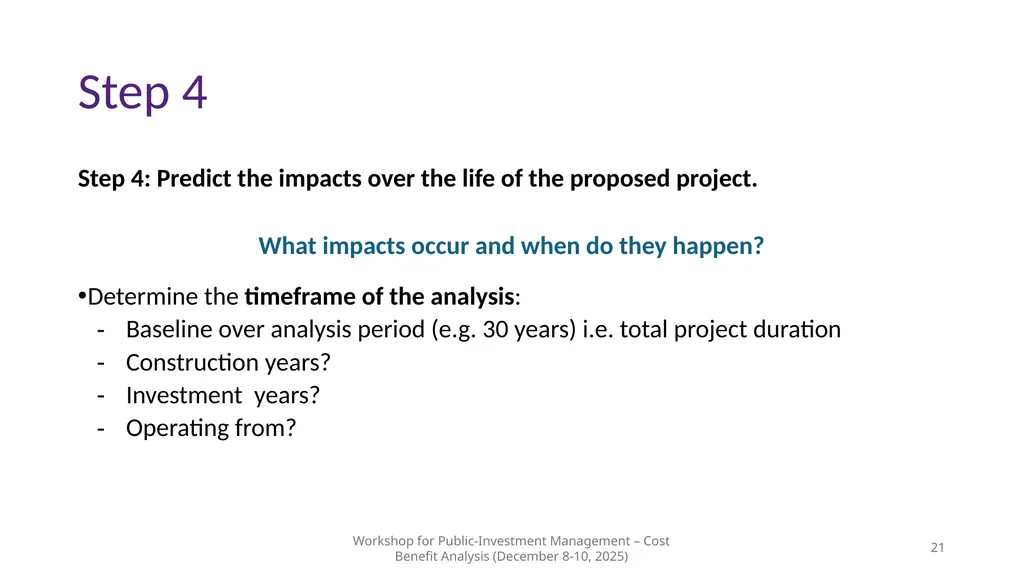 Step 4

Step 4: Predict the impacts over the life of the proposed project.

What impacts occur and when do they happen?

•Determine the timeframe of the analysis:
- Baseline over analysis period (e.g. 30 years) i.e. total project duration
- Construction years?
- Investment years?
- Operating from?

Workshop for Public-Investment Management – Cost Benefit Analysis (December 8-10, 2025)

21